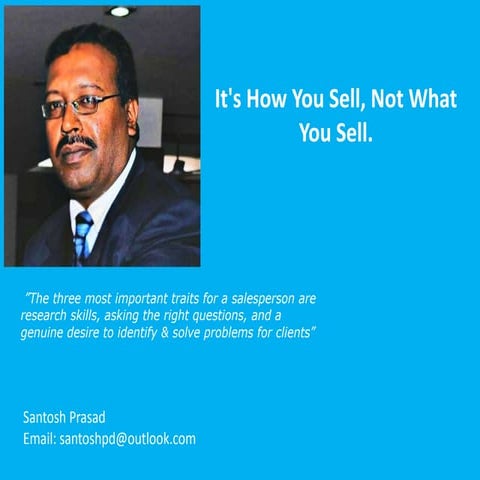 It's How You Sell, Not What You Sell.

"The three most important traits for a salesperson are research skills, asking the right questions, and a genuine desire to identify & solve problems for clients"

Santosh Prasad
Email: santoshpd@outlook.com